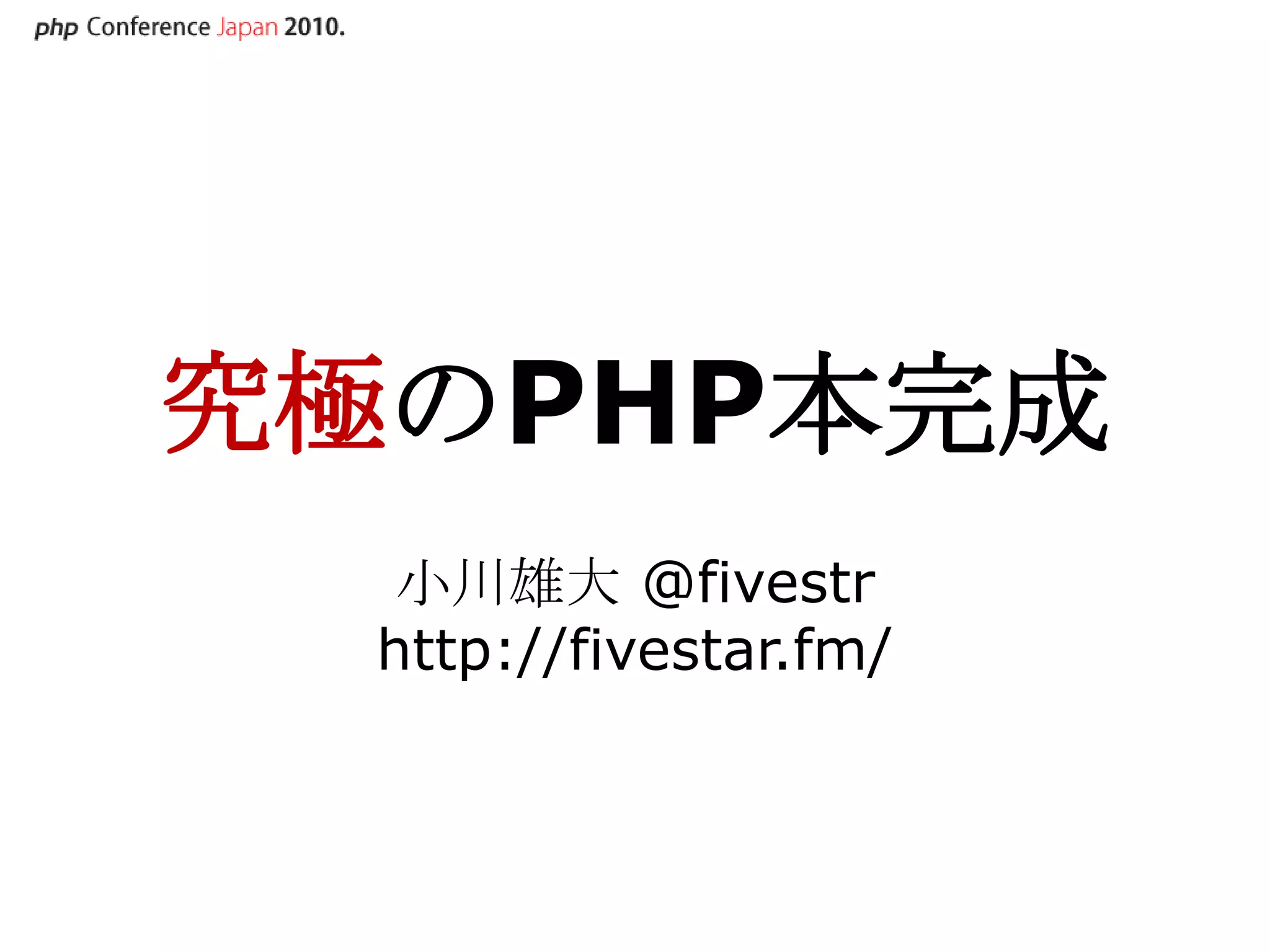 php Conference Japan 2010.

究極のPHP本完成

小川雄大 @fivestr
http://fivestar.fm/